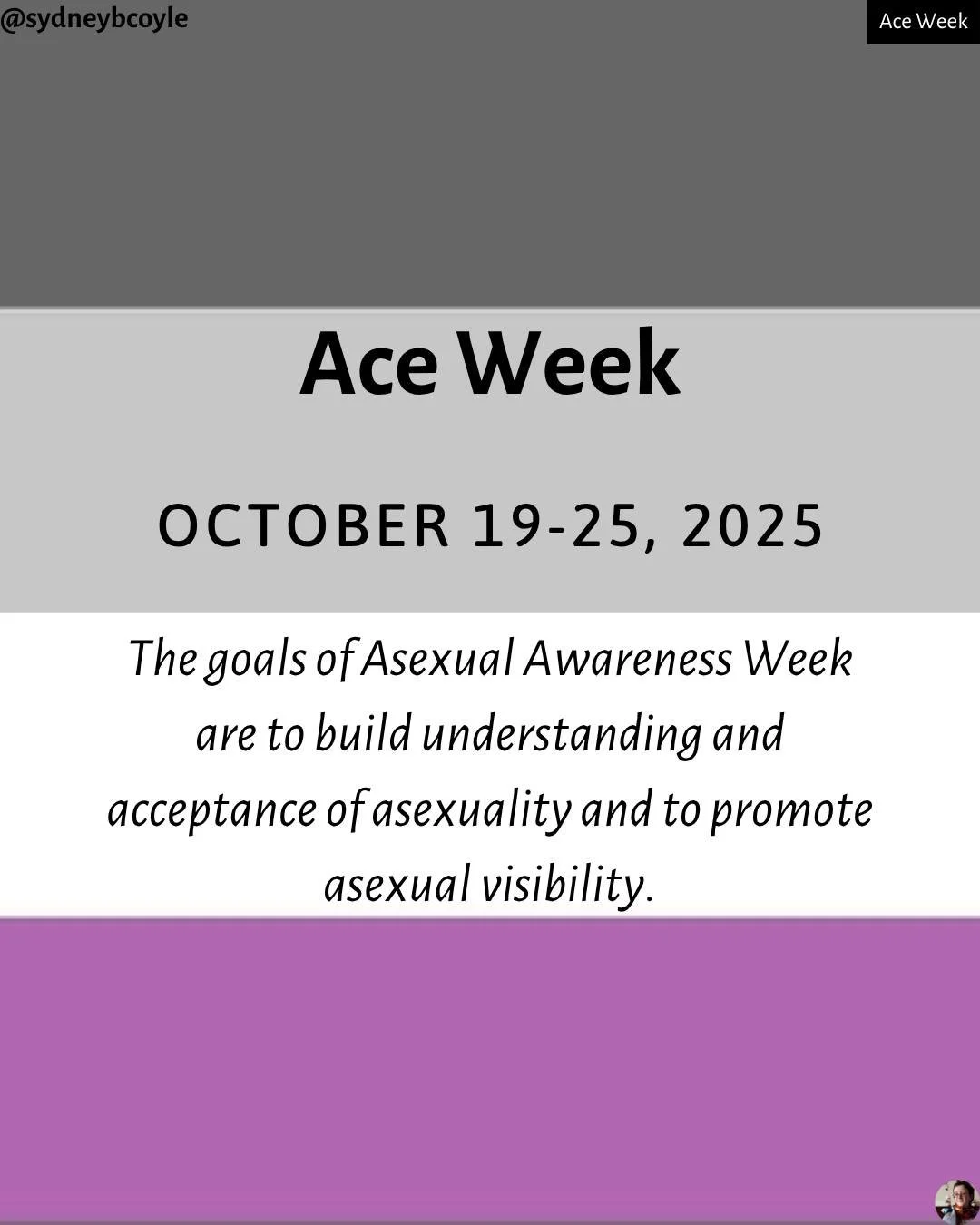 @sydneybcoyle

Ace Week

Ace Week

OCTOBER 19-25, 2025

The goals of Asexual Awareness Week are to build understanding and acceptance of asexuality and to promote asexual visibility.